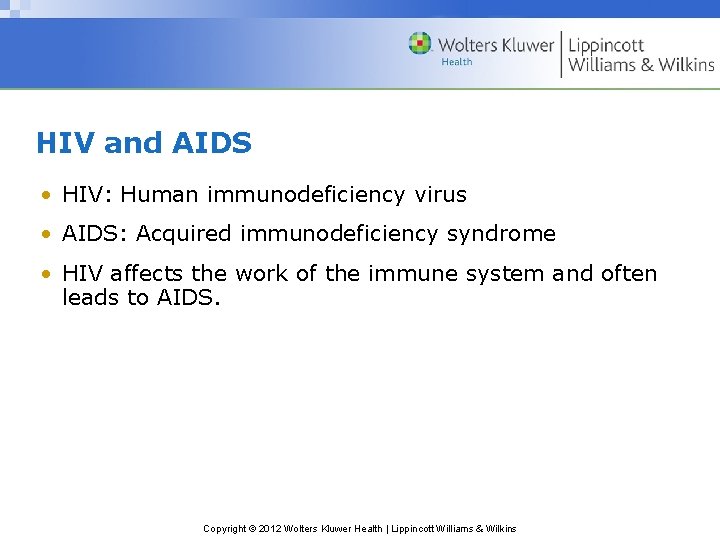 Wolters Kluwer
Health
Lippincott
Williams & Wilkins

HIV and AIDS

• HIV: Human immunodeficiency virus
• AIDS: Acquired immunodeficiency syndrome
• HIV affects the work of the immune system and often leads to AIDS.

Copyright © 2012 Wolters Kluwer Health | Lippincott Williams & Wilkins